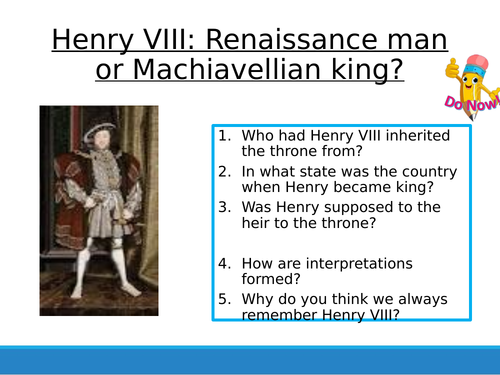 Henry VIII: Renaissance man or Machiavellian king?

Do Now!

1. Who had Henry VIII inherited the throne from?
2. In what state was the country when Henry became king?
3. Was Henry supposed to the heir to the throne?

4. How are interpretations formed?
5. Why do you think we always remember Henry VIII?